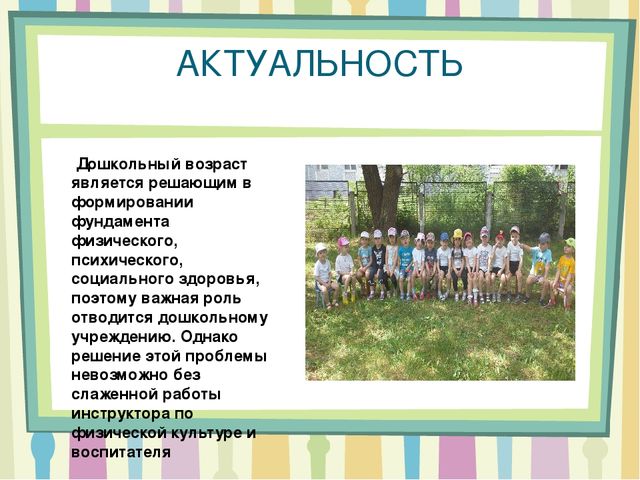 АКТУАЛЬНОСТЬ

Дошкольный возраст является решающим в формировании фундамента физического, психического, социального здоровья, поэтому важная роль отводится дошкольному учреждению. Однако решение этой проблемы невозможно без слаженной работы инструктора по физической культуре и воспитателя